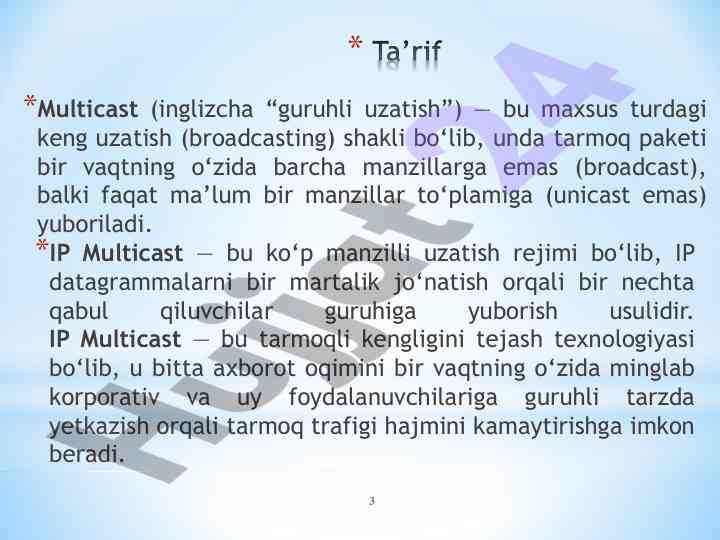 * Ta’rif

*Multicast (inglizcha “guruhli uzatish”) — bu maxsus turdagi keng uzatish (broadcasting) shakli bo‘lib, unda tarmoq paketi bir vaqtning o‘zida barcha manzillarga emas (broadcast), balki faqat ma’lum bir manzillar to‘plamiga (unicast emas) yuboriladi.

*IP Multicast — bu ko‘p manzilli uzatish rejimi bo‘lib, IP datagrammalarni bir martalik jo‘natish orqali bir nechta qabul qiluvchilar guruhiga yuborish usulidir. IP Multicast — bu tarmoqli kengligini tejash texnologiyasi bo‘lib, u bitta axborot oqimini bir vaqtning o‘zida minglab korporativ va uy foydalanuvchilariga guruhli tarzda yetkazish orqali tarmoq trafigi hajmini kamaytirishga imkon beradi.

Hujjat24

3